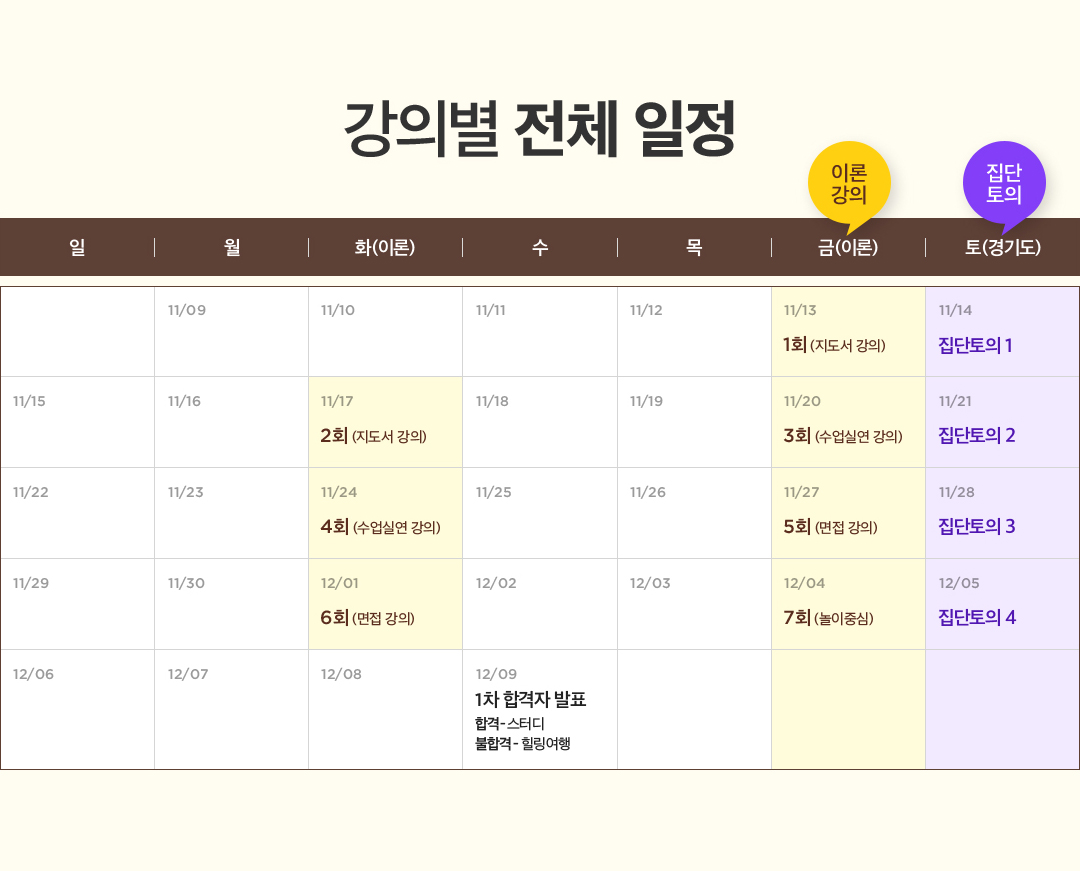 강의별 전체 일정

이론 강의

집단 토의

| 일 | 월 | 화(이론) | 수 | 목 | 금(이론) | 토(경기도) |
|---|---|---|---|---|---|---|
| | 11/09 | 11/10 | 11/11 | 11/12 | 11/13 1회 (지도서 강의) | 11/14 집단토의 1 |
| 11/15 | 11/16 | 11/17 2회 (지도서 강의) | 11/18 | 11/19 | 11/20 3회 (수업실연 강의) | 11/21 집단토의 2 |
| 11/22 | 11/23 | 11/24 4회 (수업실연 강의) | 11/25 | 11/26 | 11/27 5회 (면접 강의) | 11/28 집단토의 3 |
| 11/29 | 11/30 | 12/01 6회 (면접 강의) | 12/02 | 12/03 | 12/04 7회 (놀이중심) | 12/05 집단토의 4 |
| 12/06 | 12/07 | 12/08 | 12/09 1차 합격자 발표 합격- 스터디 불합격- 힐링여행 | | | |